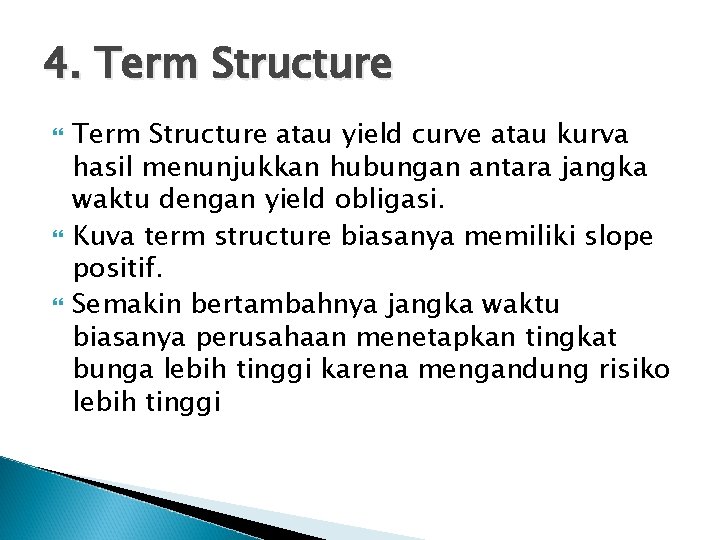 4. Term Structure

Term Structure atau yield curve atau kurva hasil menunjukkan hubungan antara jangka waktu dengan yield obligasi.

Kuva term structure biasanya memiliki slope positif.

Semakin bertambahnya jangka waktu biasanya perusahaan menetapkan tingkat bunga lebih tinggi karena mengandung risiko lebih tinggi